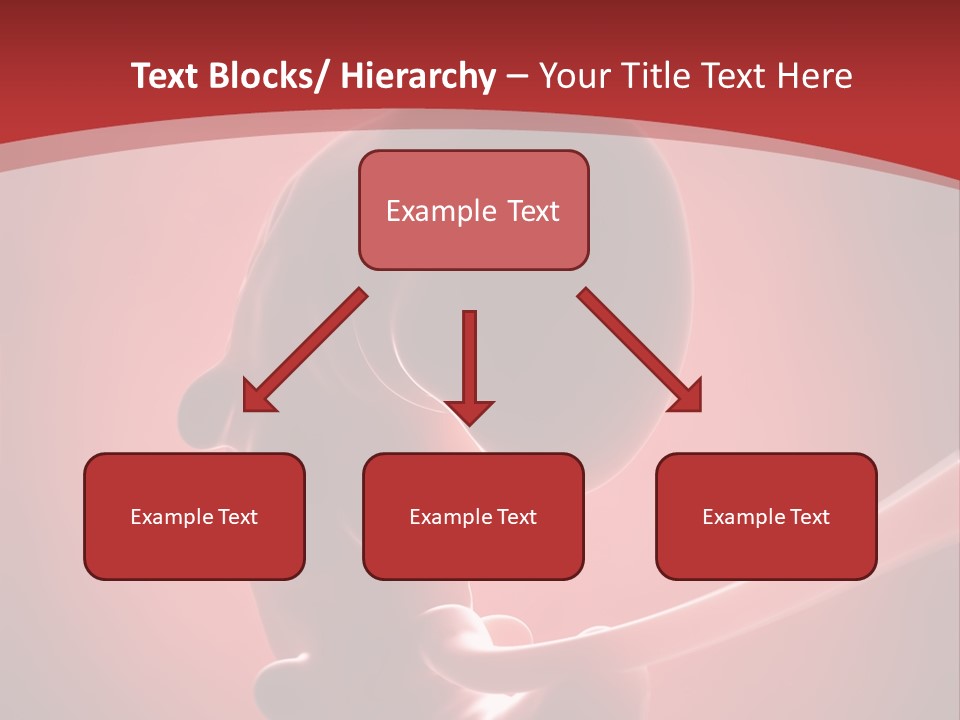 Text Blocks/ Hierarchy – Your Title Text Here

Example Text

Example Text

Example Text

Example Text